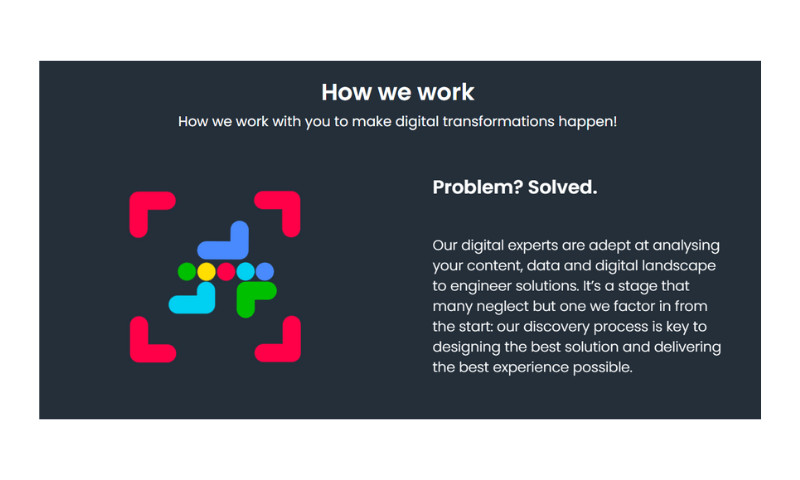 How we work

How we work with you to make digital transformations happen!

Problem? Solved.

Our digital experts are adept at analysing your content, data and digital landscape to engineer solutions. It's a stage that many neglect but one we factor in from the start: our discovery process is key to designing the best solution and delivering the best experience possible.